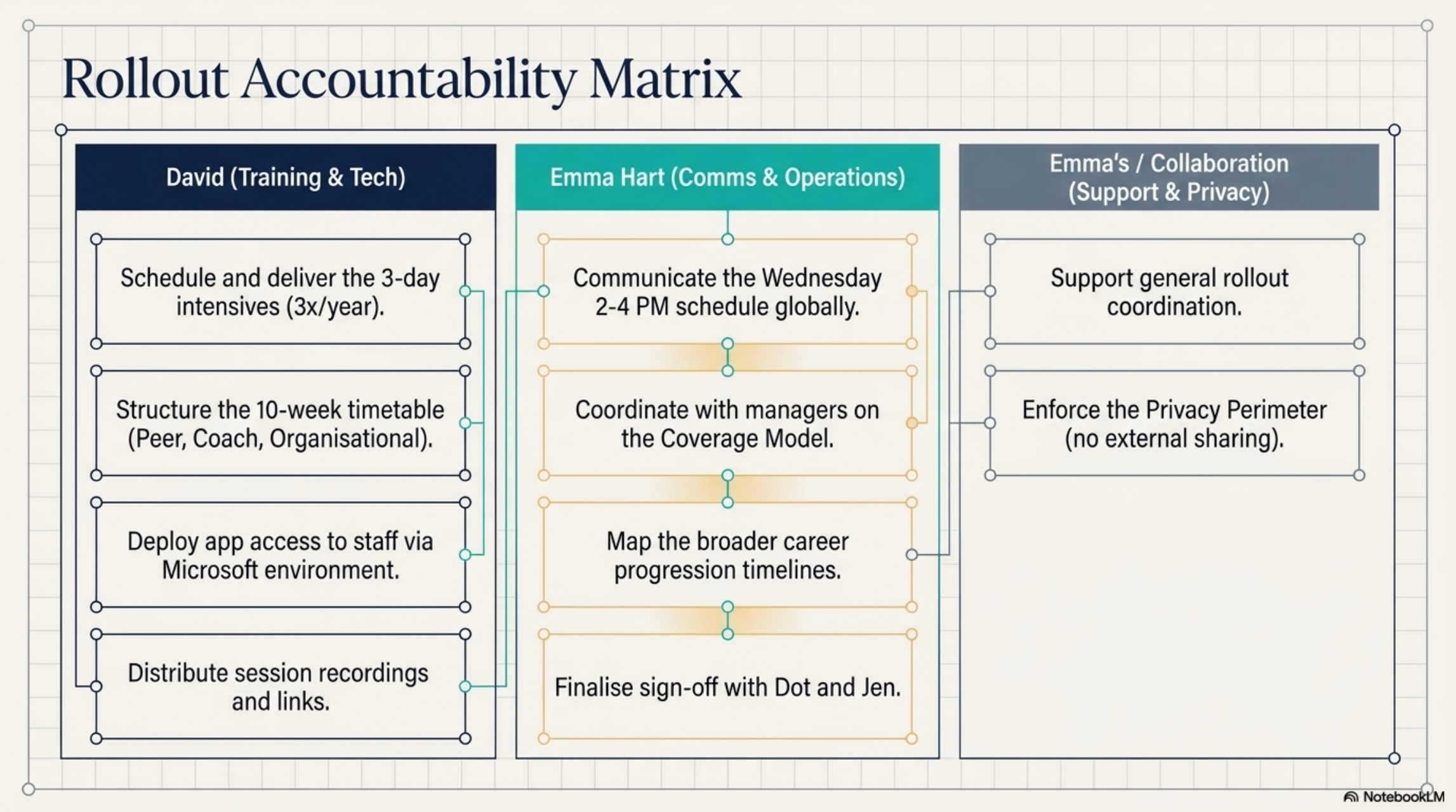 Rollout Accountability Matrix

David (Training & Tech)

Schedule and deliver the 3-day intensives (3x/year).

Structure the 10-week timetable (Peer, Coach, Organisational).

Deploy app access to staff via Microsoft environment.

Distribute session recordings and links.

Emma Hart (Comms & Operations)

Communicate the Wednesday 2-4 PM schedule globally.

Coordinate with managers on the Coverage Model.

Map the broader career progression timelines.

Finalise sign-off with Dot and Jen.

Emma's / Collaboration (Support & Privacy)

Support general rollout coordination.

Enforce the Privacy Perimeter (no external sharing).

NotebookLM